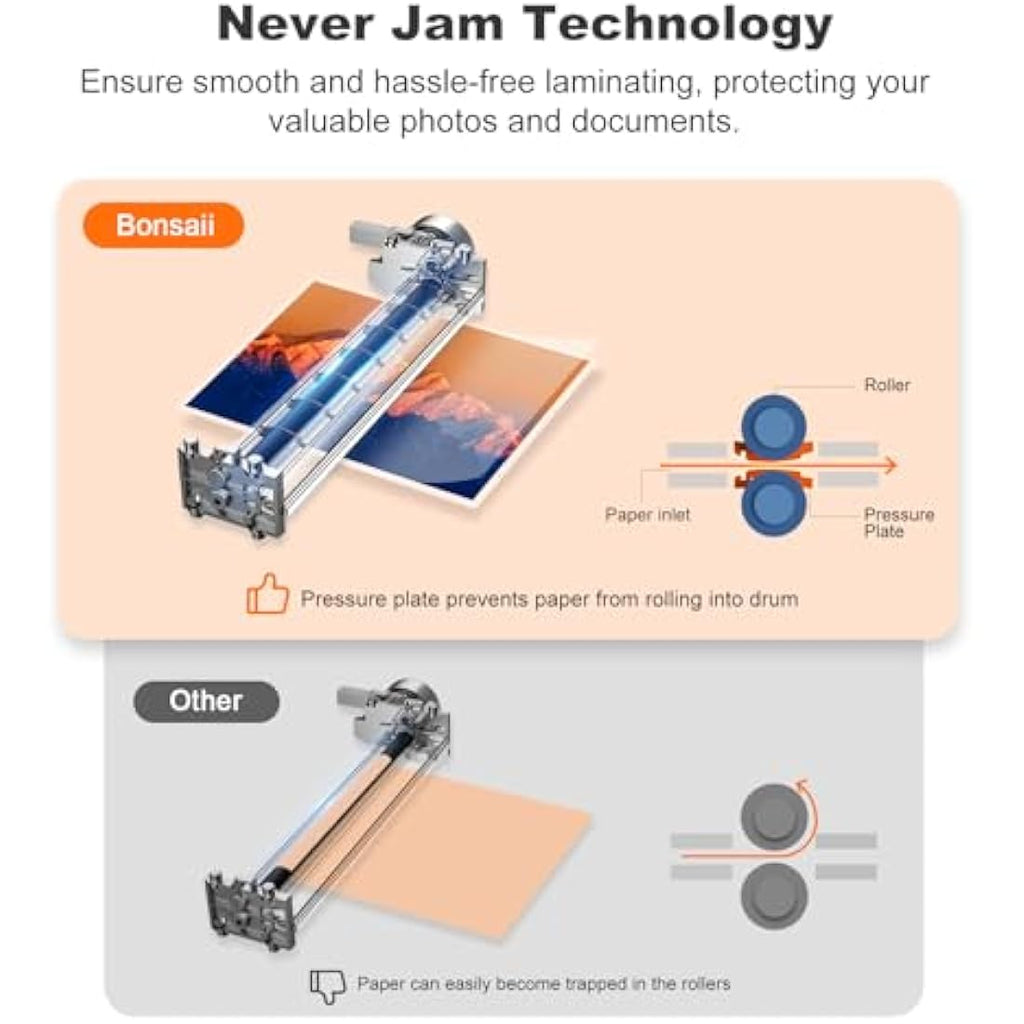 Never Jam Technology

Ensure smooth and hassle-free laminating, protecting your valuable photos and documents.

Bonsaii

Roller

Paper inlet

Pressure Plate

Pressure plate prevents paper from rolling into drum

Other

Paper can easily become trapped in the rollers